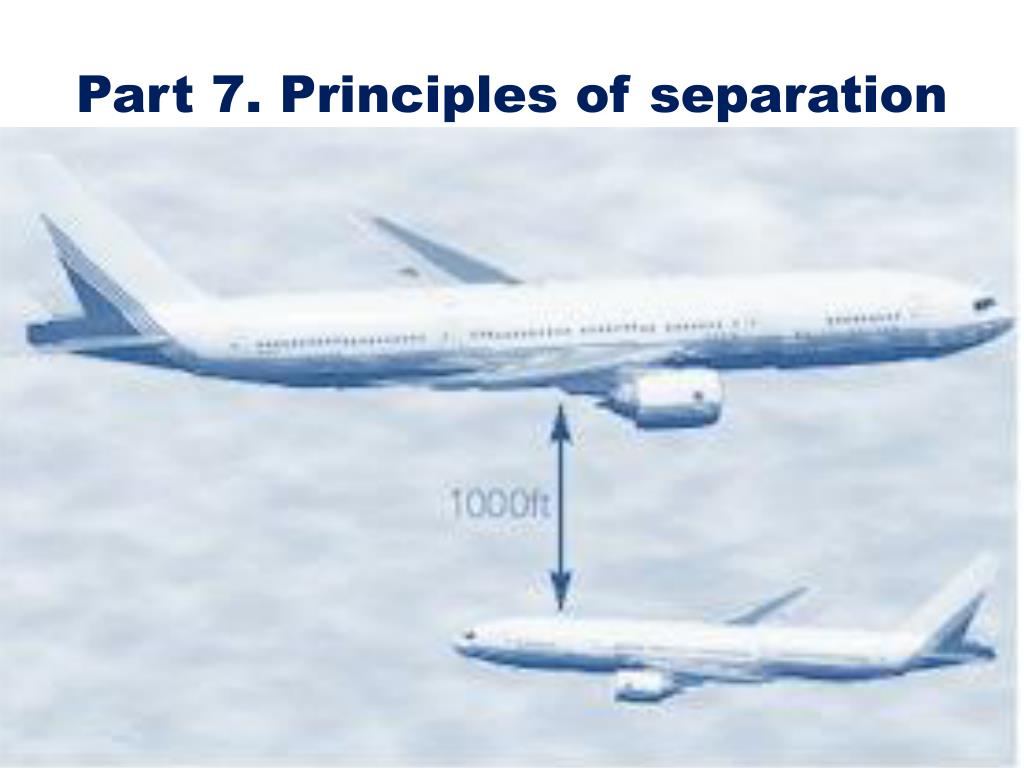 Part 7. Principles of separation

1000ft